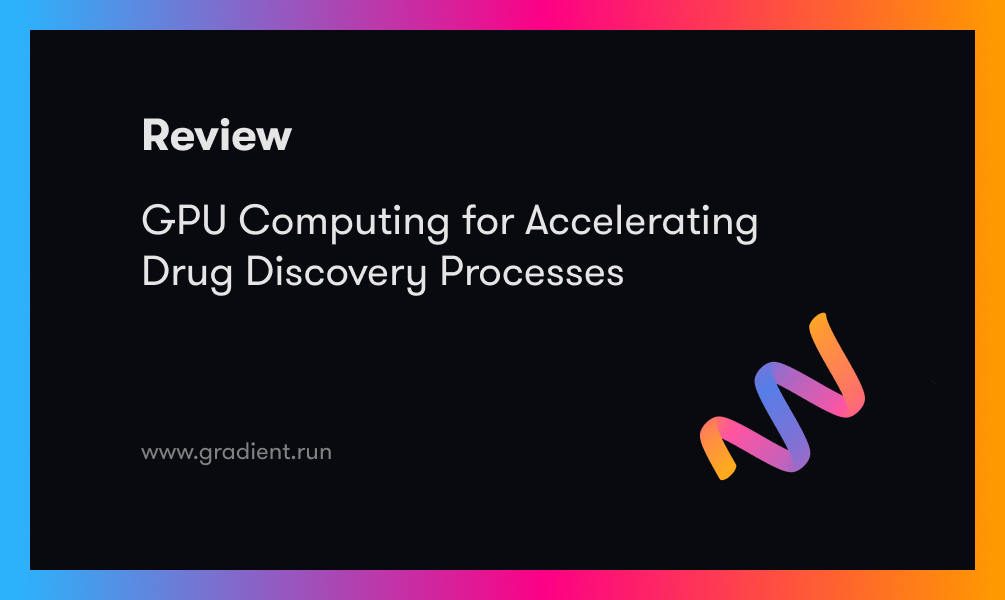 Review

GPU Computing for Accelerating Drug Discovery Processes

www.gradient.run